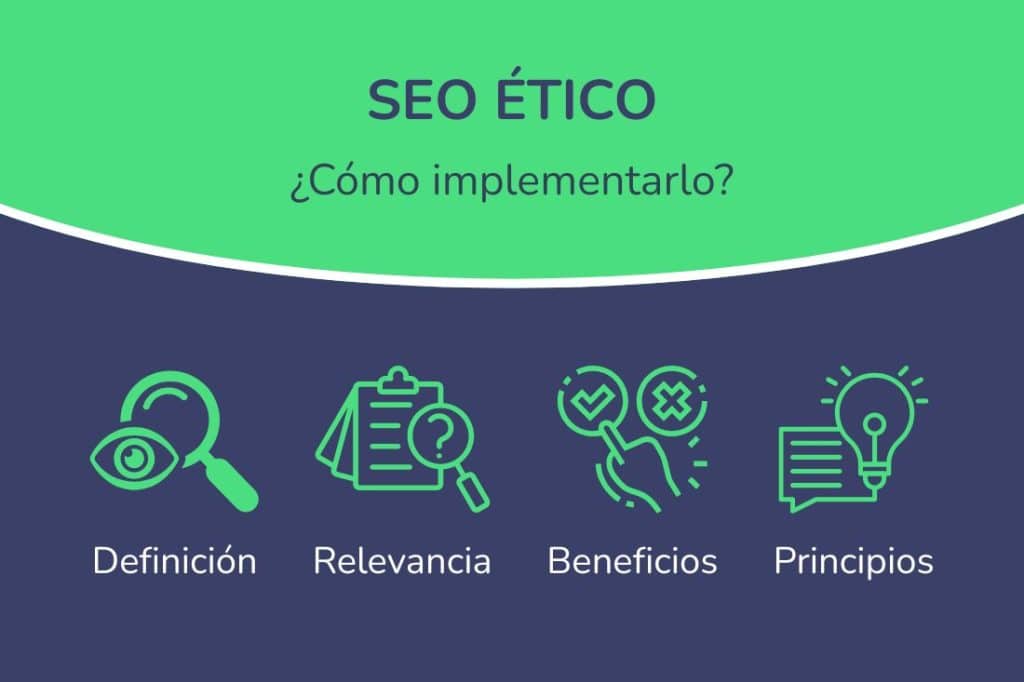 SEO ÉTICO

¿Cómo implementarlo?

Definición Relevancia Beneficios Principios